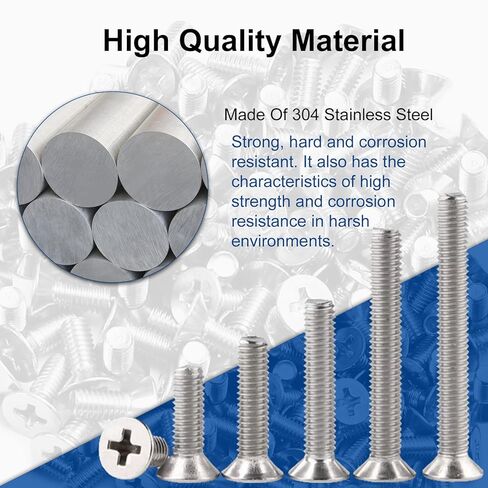 High Quality Material

Made Of 304 Stainless Steel

Strong, hard and corrosion resistant. It also has the characteristics of high strength and corrosion resistance in harsh environments.